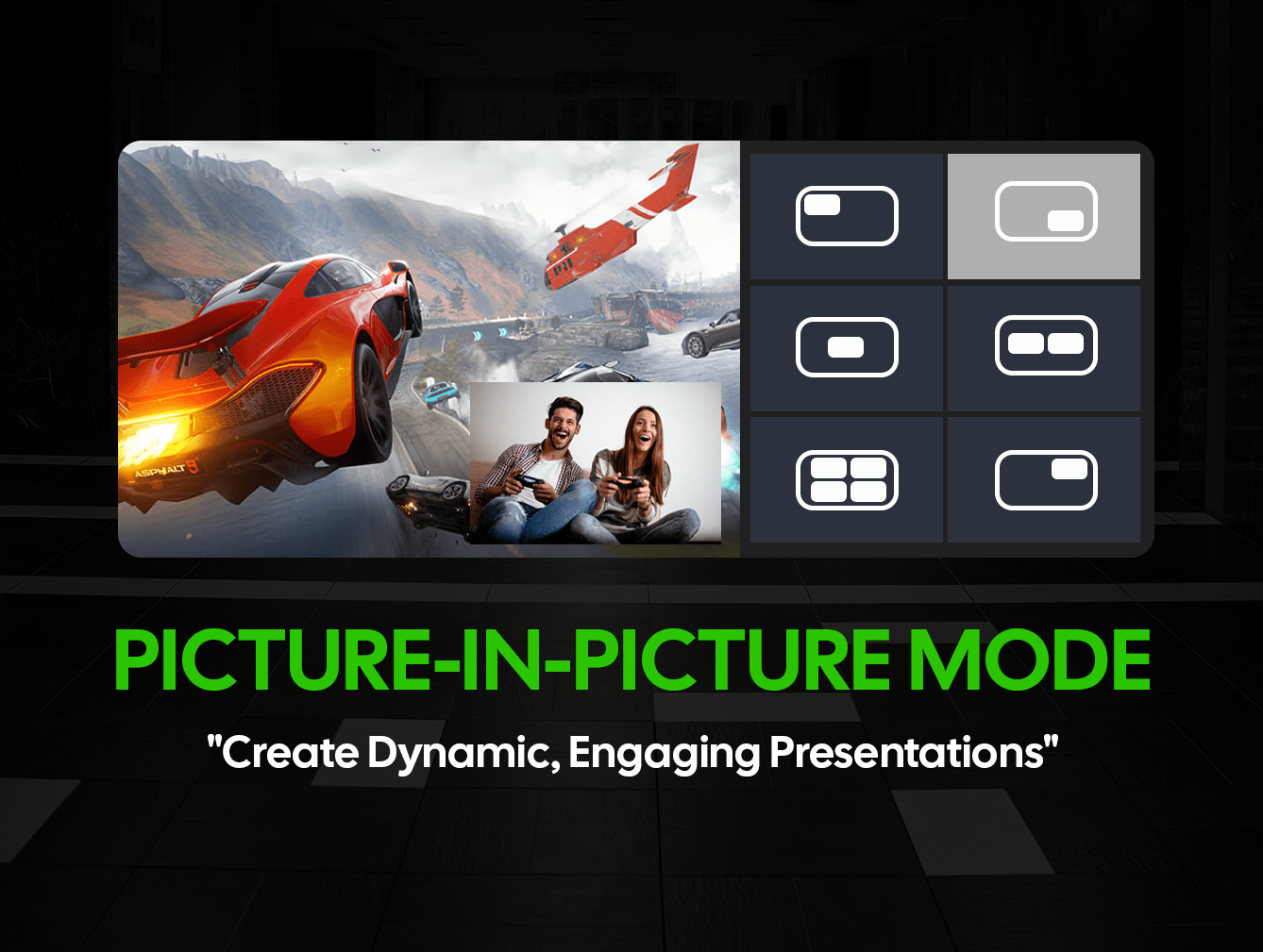 ASPHALT 9

PICTURE-IN-PICTURE MODE

"Create Dynamic, Engaging Presentations"